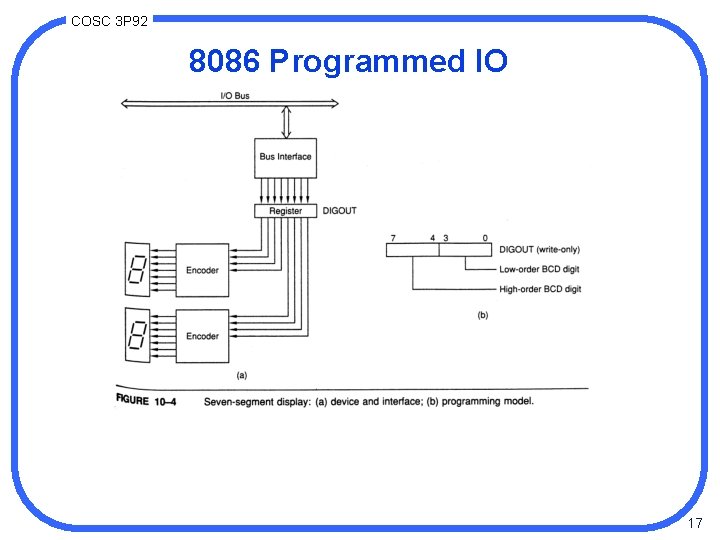 COSC 3P92

8086 Programmed IO

I/O Bus

Bus Interface

Register

DIGOUT

Encoder

Encoder

(a)

7 4 3 0

DIGOUT (write-only)

Low-order BCD digit

High-order BCD digit

(b)

FIGURE 10–4 Seven-segment display: (a) device and interface; (b) programming model.

17